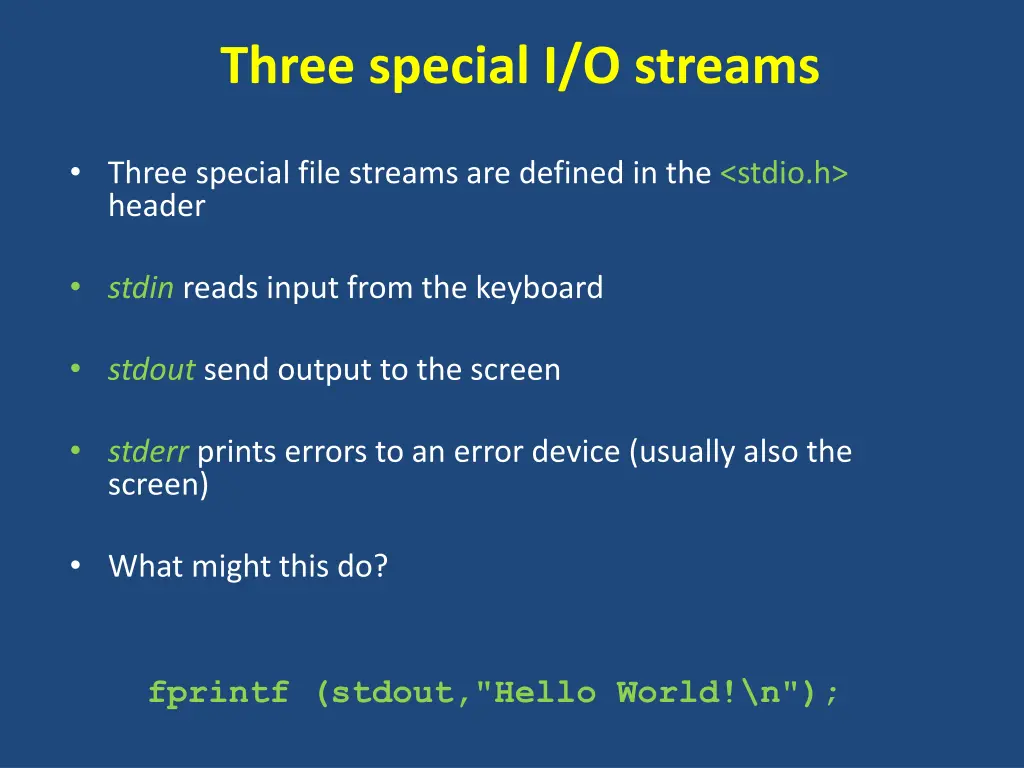 Three special I/O streams

• Three special file streams are defined in the <stdio.h> header

• stdin reads input from the keyboard

• stdout send output to the screen

• stderr prints errors to an error device (usually also the screen)

• What might this do?

fprintf (stdout,"Hello World!\n");